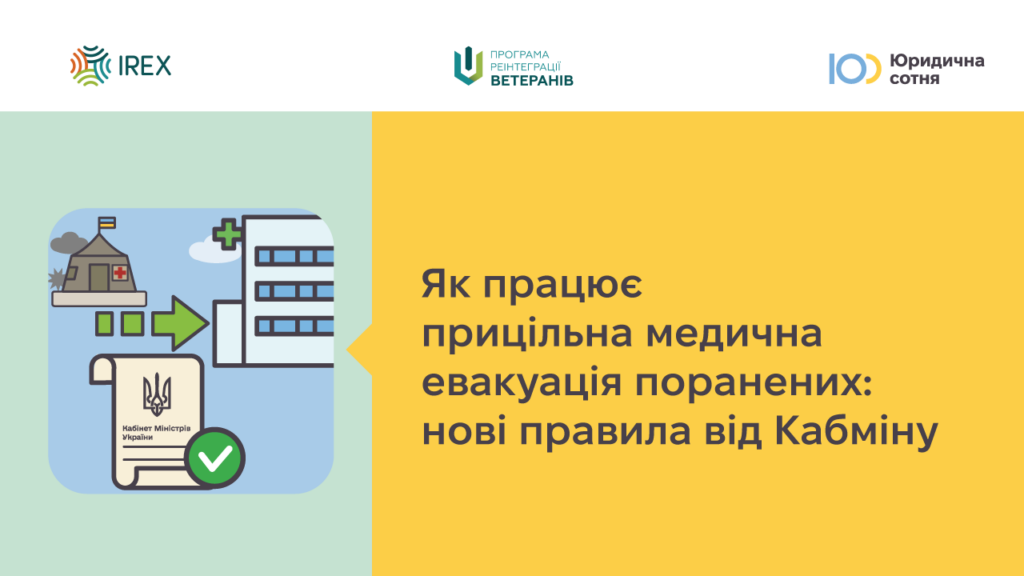 IREX

ПРОГРАМА РЕІНТЕГРАЦІЇ ВЕТЕРАНІВ

Юридична сотня

Кабінет Міністрів України

Як працює прицільна медична евакуація поранених: нові правила від Кабміну